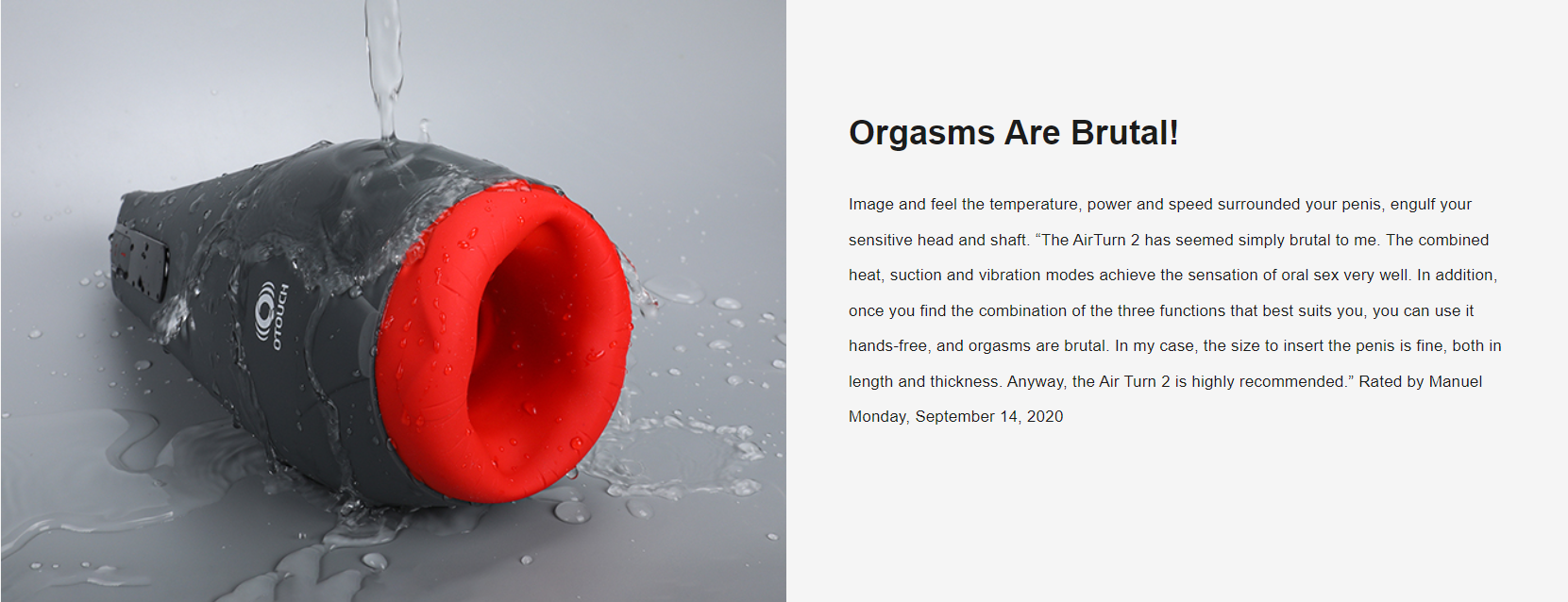 OTOUCH

Orgasms Are Brutal!

Image and feel the temperature, power and speed surrounded your penis, engulf your sensitive head and shaft. “The AirTurn 2 has seemed simply brutal to me. The combined heat, suction and vibration modes achieve the sensation of oral sex very well. In addition, once you find the combination of the three functions that best suits you, you can use it hands-free, and orgasms are brutal. In my case, the size to insert the penis is fine, both in length and thickness. Anyway, the Air Turn 2 is highly recommended.” Rated by Manuel Monday, September 14, 2020